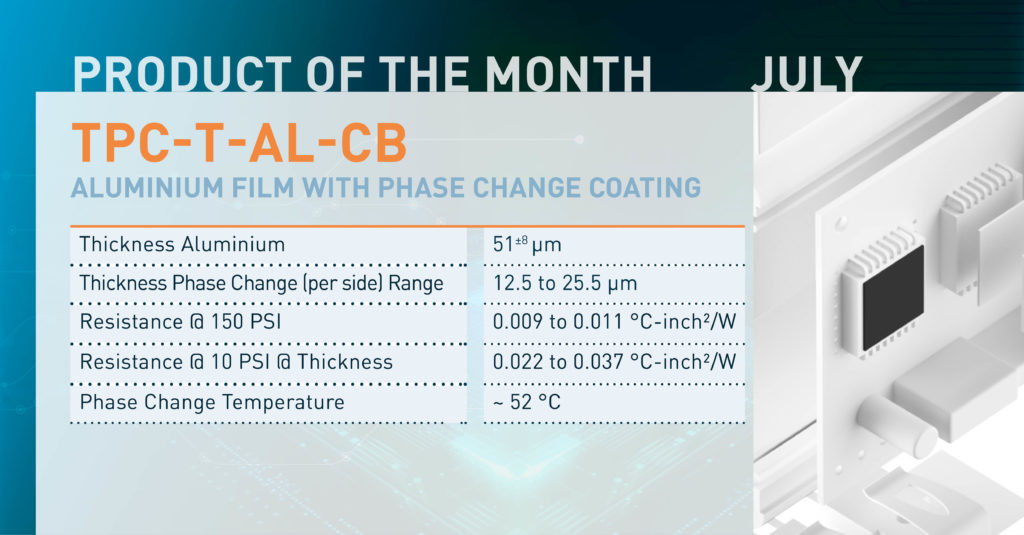 PRODUCT OF THE MONTH JULY

TPC-T-AL-CB

ALUMINIUM FILM WITH PHASE CHANGE COATING

| Thickness Aluminium | $51^{\pm 8}$ µm |
|---|---|
| Thickness Phase Change (per side) Range | 12.5 to 25.5 µm |
| Resistance @ 150 PSI | 0.009 to 0.011 °C-inch²/W |
| Resistance @ 10 PSI @ Thickness | 0.022 to 0.037 °C-inch²/W |
| Phase Change Temperature | ~ 52 °C |